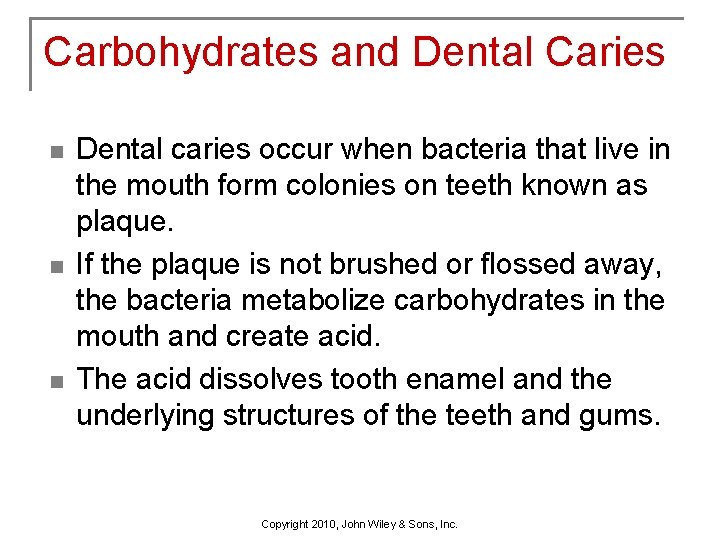 Carbohydrates and Dental Caries

■ Dental caries occur when bacteria that live in the mouth form colonies on teeth known as plaque.

■ If the plaque is not brushed or flossed away, the bacteria metabolize carbohydrates in the mouth and create acid.

■ The acid dissolves tooth enamel and the underlying structures of the teeth and gums.

Copyright 2010, John Wiley & Sons, Inc.